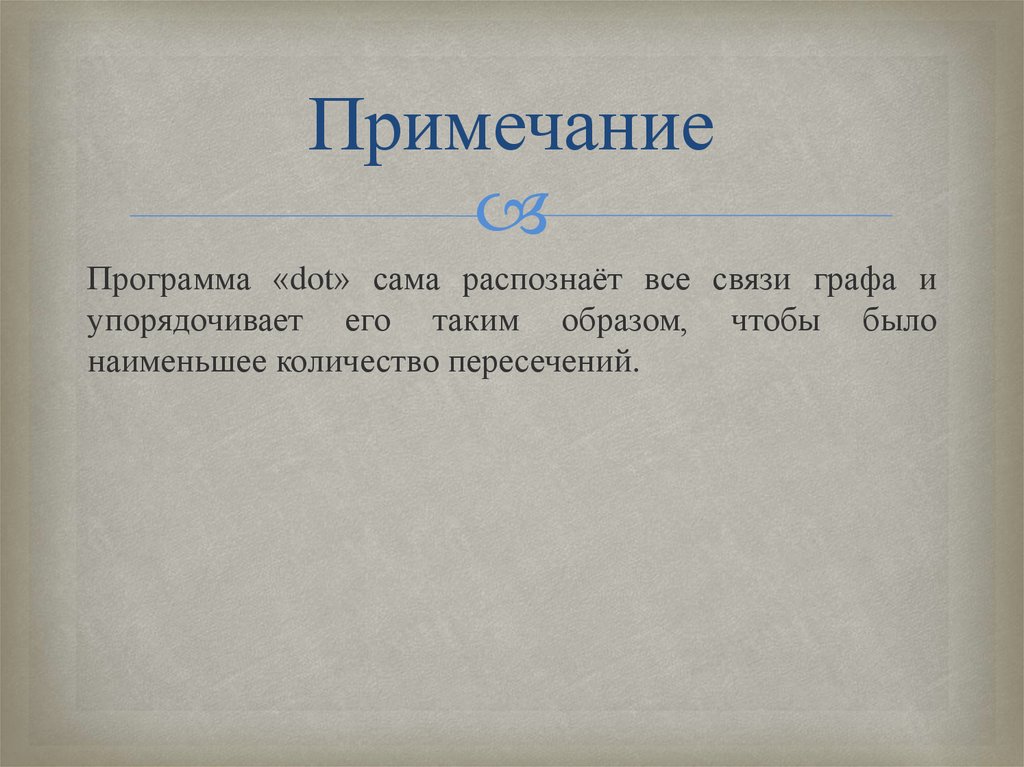 Примечание

Программа «dot» сама распознаёт все связи графа и упорядочивает его таким образом, чтобы было наименьшее количество пересечений.